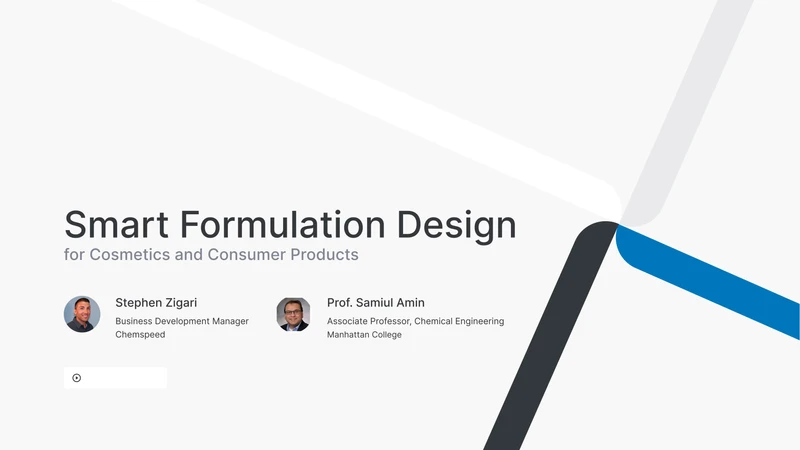 Smart Formulation Design
for Cosmetics and Consumer Products

Stephen Zigari
Business Development Manager
Chemspeed

Prof. Samiul Amin
Associate Professor, Chemical Engineering
Manhattan College